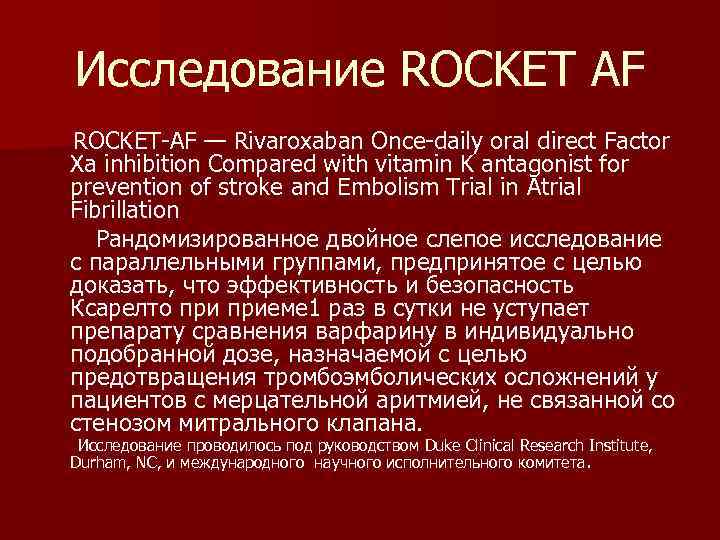 Исследование ROCKET AF

ROCKET-AF — Rivaroxaban Once-daily oral direct Factor Xa inhibition Compared with vitamin K antagonist for prevention of stroke and Embolism Trial in Atrial Fibrillation

Рандомизированное двойное слепое исследование с параллельными группами, предпринятое с целью доказать, что эффективность и безопасность Ксарелто при приеме1 раз в сутки не уступает препарату сравнения варфарину в индивидуально подобранной дозе, назначаемой с целью предотвращения тромбоэмболических осложнений у пациентов с мерцательной аритмией, не связанной со стенозом митрального клапана.

Исследование проводилось под руководством Duke Clinical Research Institute, Durham, NC, и международного научного исполнительного комитета.